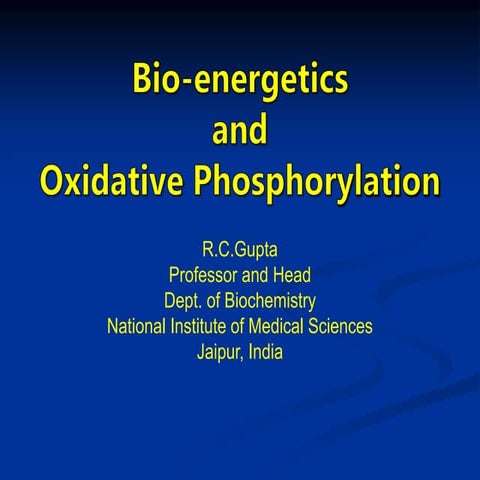 Bio-energetics
and
Oxidative Phosphorylation

R.C.Gupta
Professor and Head
Dept. of Biochemistry
National Institute of Medical Sciences
Jaipur, India